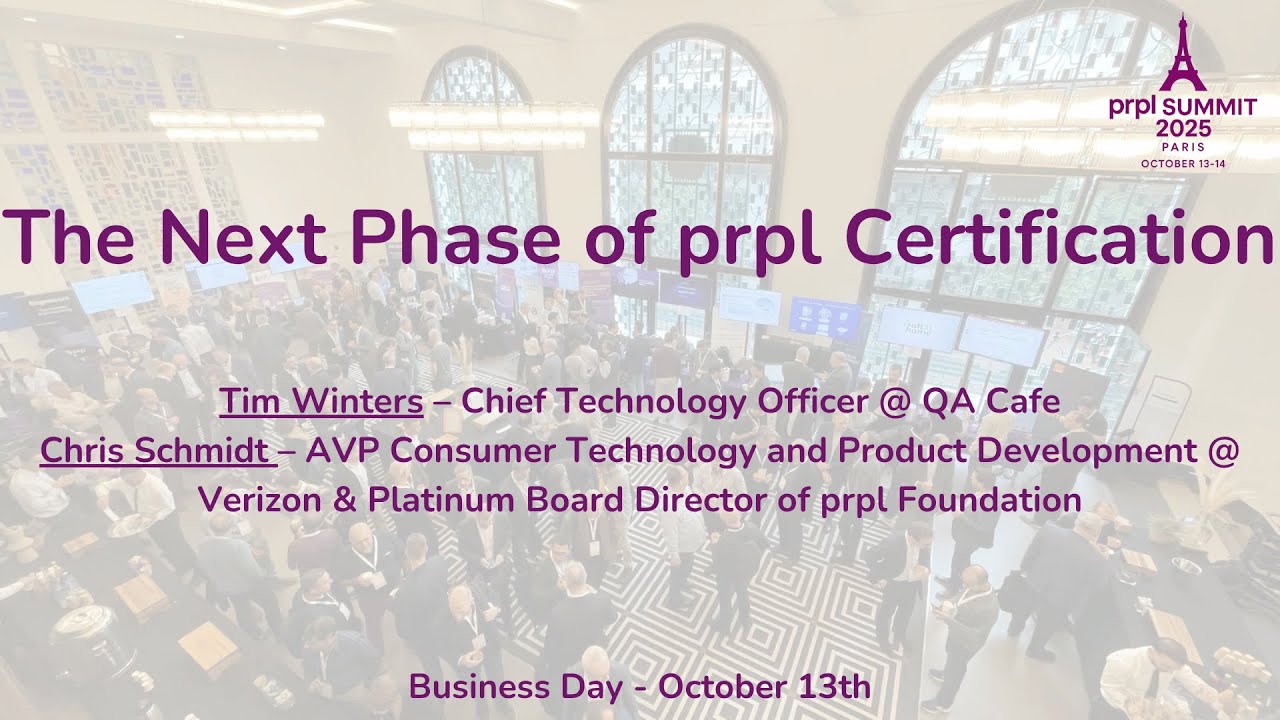 prpl SUMMIT 2025
PARIS
OCTOBER 13-14

The Next Phase of prpl Certification

Tim Winters – Chief Technology Officer @ QA Cafe
Chris Schmidt – AVP Consumer Technology and Product Development @ Verizon & Platinum Board Director of prpl Foundation

Business Day - October 13th